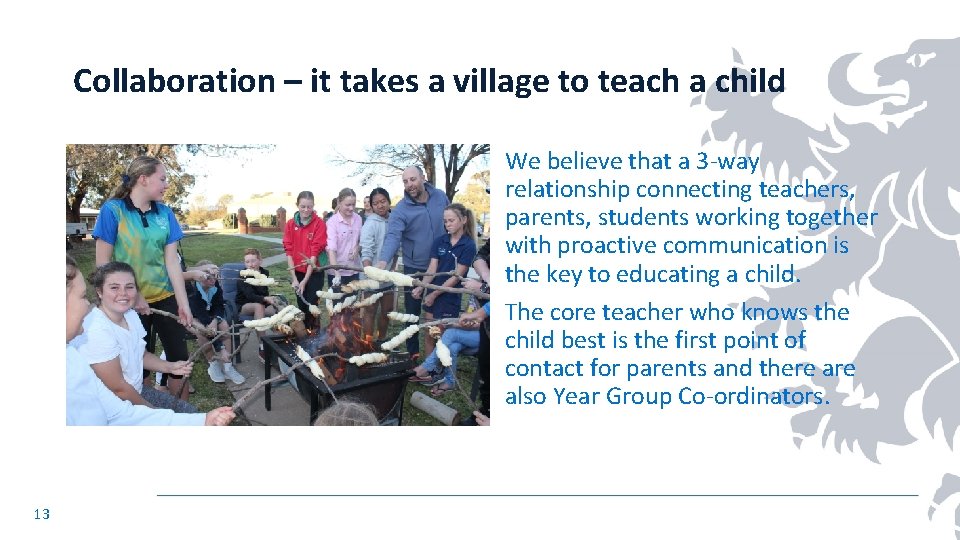 Collaboration – it takes a village to teach a child

We believe that a 3-way relationship connecting teachers, parents, students working together with proactive communication is the key to educating a child.

The core teacher who knows the child best is the first point of contact for parents and there are also Year Group Co-ordinators.

13